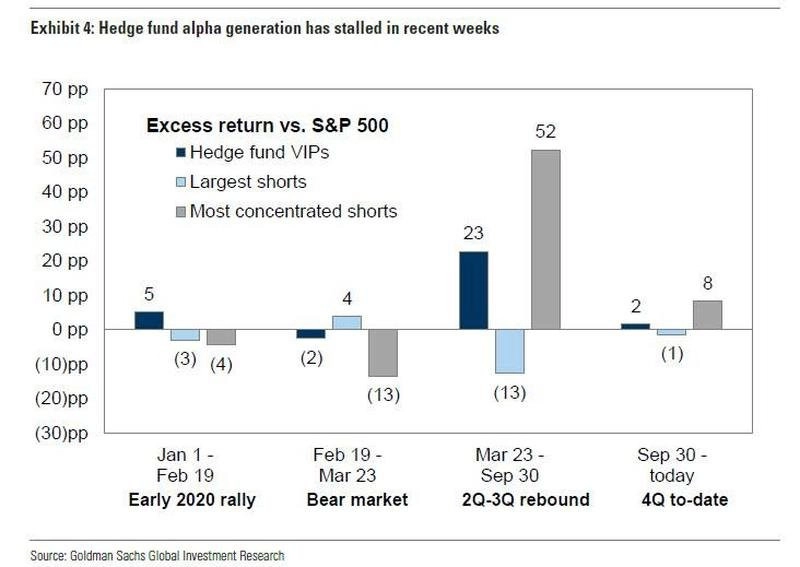 Exhibit 4: Hedge fund alpha generation has stalled in recent weeks

70 pp
60 pp
50 pp
40 pp
30 pp
20 pp
10 pp
0 pp
(10)pp
(20)pp
(30)pp

Excess return vs. S&P 500
Hedge fund VIPs
Largest shorts
Most concentrated shorts

5
(3)
(4)
(2)
4
(13)
23
(13)
52
2
(1)
8

Jan 1 - Feb 19
Early 2020 rally

Feb 19 - Mar 23
Bear market

Mar 23 - Sep 30
2Q-3Q rebound

Sep 30 - today
4Q to-date

Source: Goldman Sachs Global Investment Research